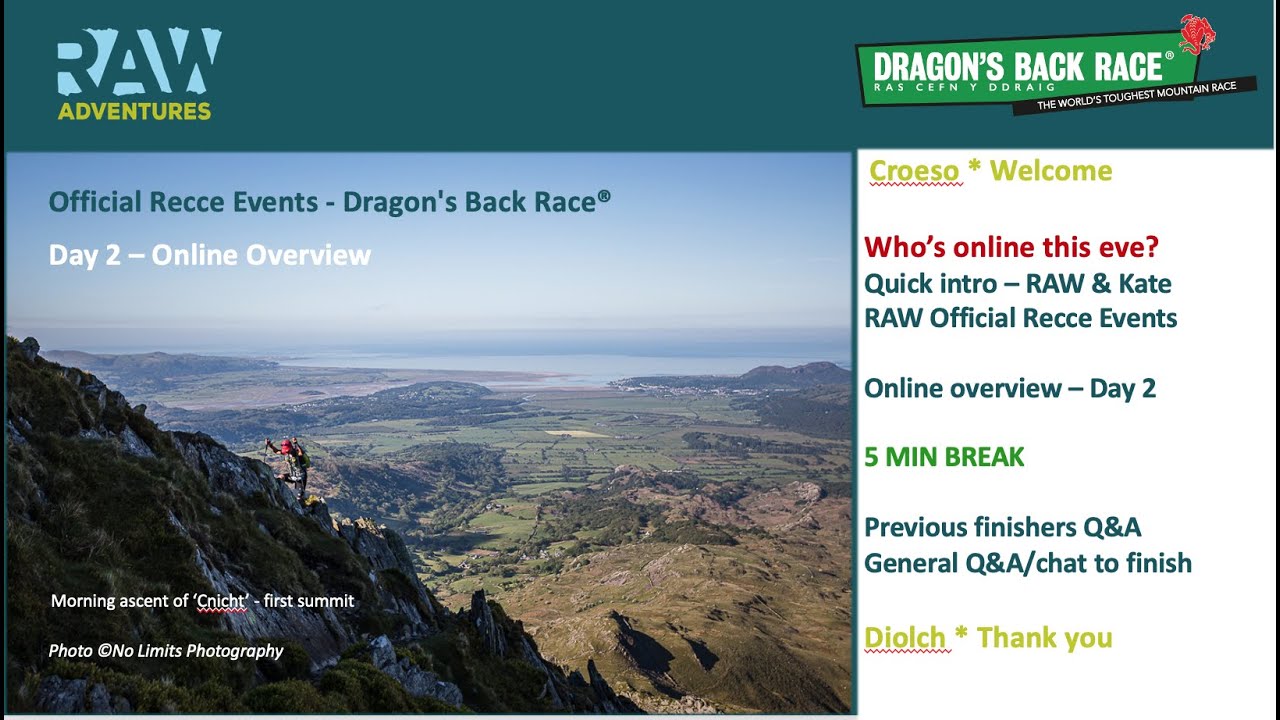 RAW ADVENTURES

DRAGON'S BACK RACE®
RAS CEFN Y DDRAIG
THE WORLD'S TOUGHEST MOUNTAIN RACE

Official Recce Events - Dragon's Back Race®

Day 2 – Online Overview

Morning ascent of 'Cnicht' - first summit

Photo ©No Limits Photography

Croeso * Welcome

Who's online this eve?
Quick intro – RAW & Kate
RAW Official Recce Events

Online overview – Day 2

5 MIN BREAK

Previous finishers Q&A
General Q&A/chat to finish

Diolch * Thank you